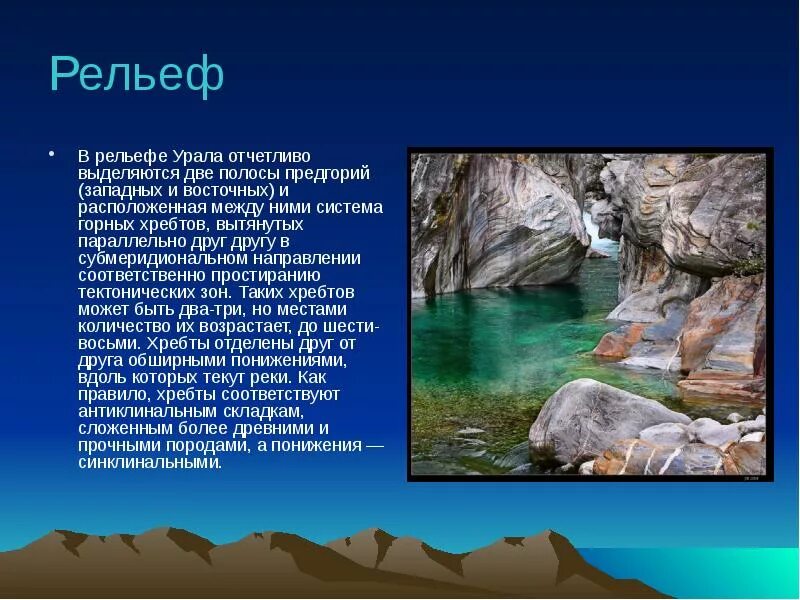 Рельеф

• В рельефе Урала отчетливо выделяются две полосы предгорий (западных и восточных) и расположенная между ними система горных хребтов, вытянутых параллельно друг другу в субмеридиональном направлении соответственно простиранию тектонических зон. Таких хребтов может быть два-три, но местами количество их возрастает, до шести-восьми. Хребты отделены друг от друга обширными понижениями, вдоль которых текут реки. Как правило, хребты соответствуют антиклинальным складкам, сложенным более древними и прочными породами, а понижения — синклинальными.